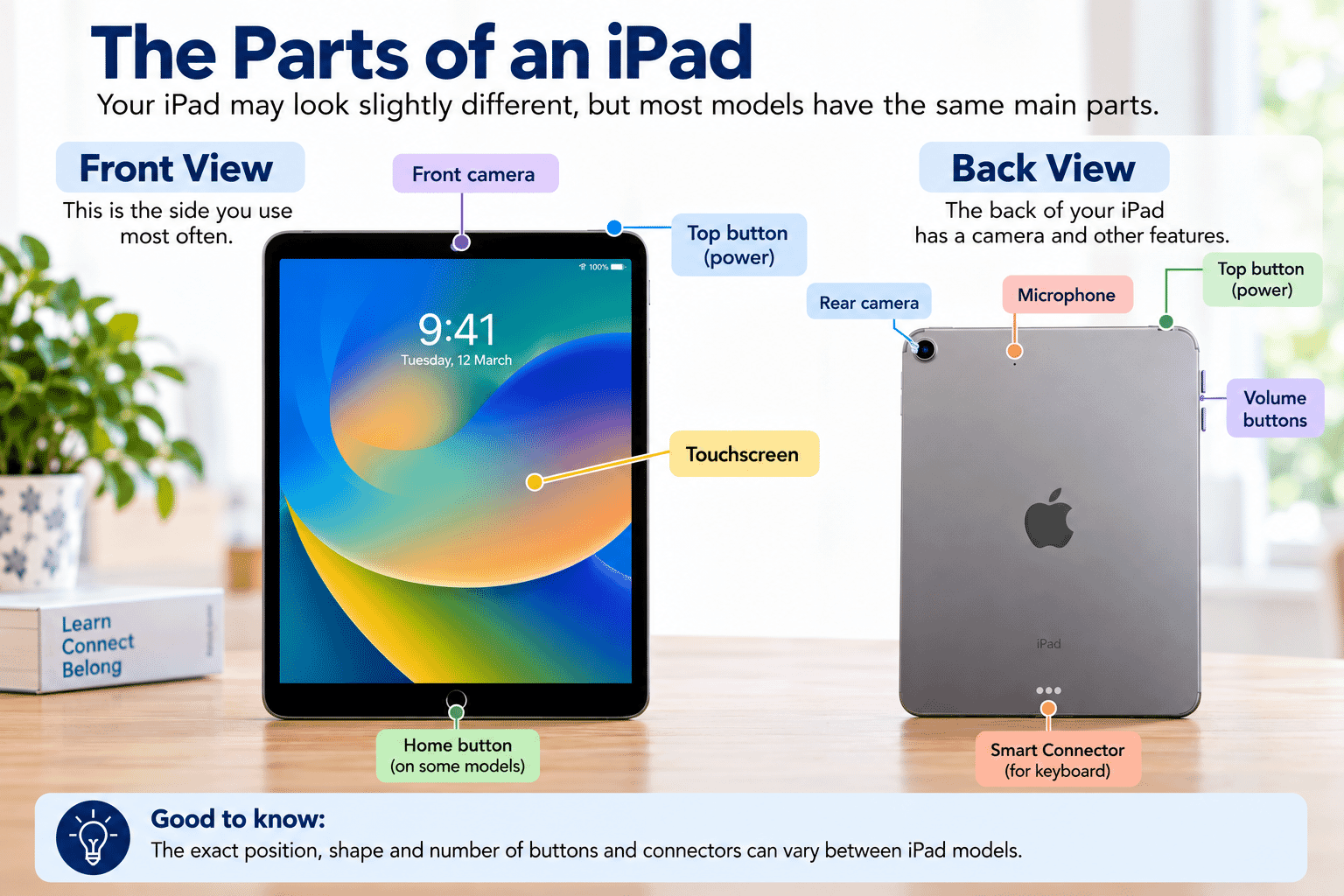 The Parts of an iPad

Your iPad may look slightly different, but most models have the same main parts.

Front View

This is the side you use most often.

Front camera

Top button (power)

100%

9:41

Tuesday, 12 March

Touchscreen

Home button (on some models)

Learn Connect Belong

Back View

The back of your iPad has a camera and other features.

Rear camera

Microphone

Top button (power)

Volume buttons

iPad

Smart Connector (for keyboard)

Good to know:

The exact position, shape and number of buttons and connectors can vary between iPad models.